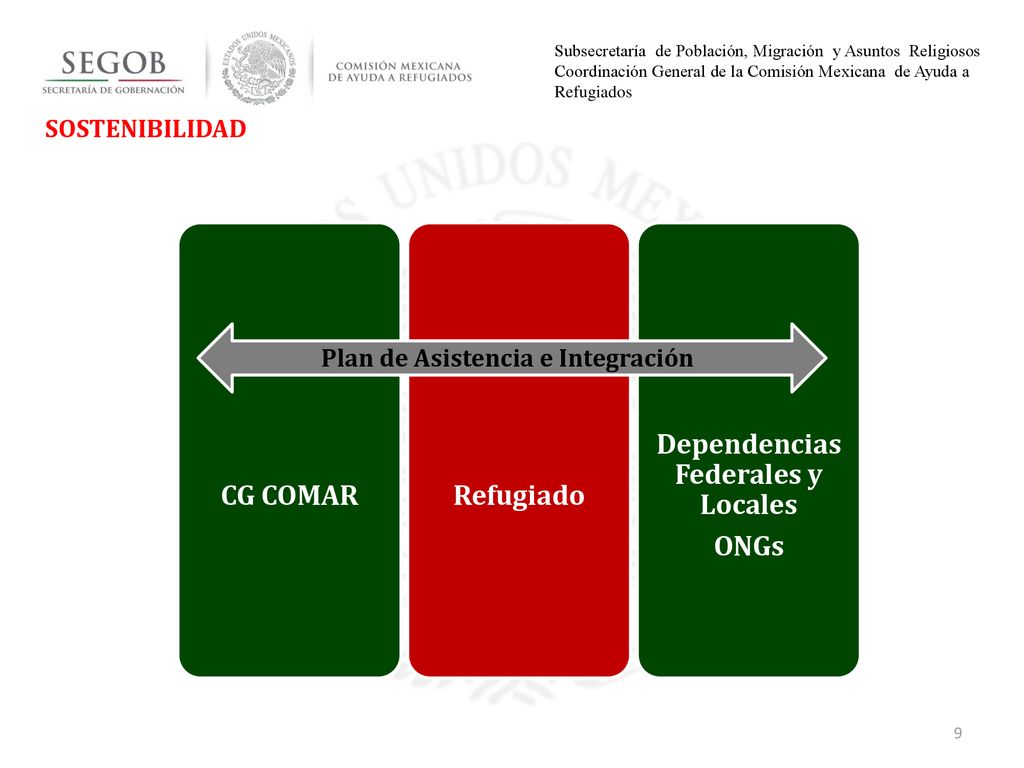 SEGOB
SECRETARÍA DE GOBERNACIÓN

ESTADOS UNIDOS MEXICANOS

COMISIÓN MEXICANA
DE AYUDA A REFUGIADOS

Subsecretaría de Población, Migración y Asuntos Religiosos
Coordinación General de la Comisión Mexicana de Ayuda a Refugiados

SOSTENIBILIDAD

Plan de Asistencia e Integración

CG COMAR

Refugiado

Dependencias Federales y Locales

ONGs

9